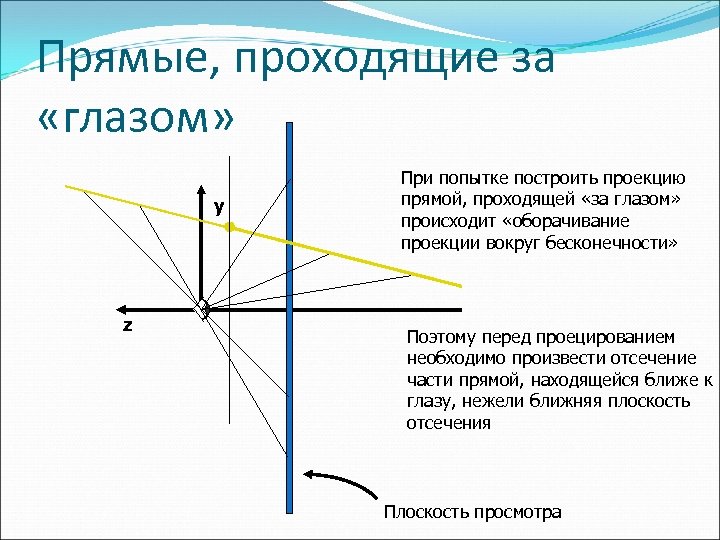 Прямые, проходящие за «глазом»

y

z

При попытке построить проекцию прямой, проходящей «за глазом» происходит «оборачивание проекции вокруг бесконечности»

Поэтому перед проецированием необходимо произвести отсечение части прямой, находящейся ближе к глазу, нежели ближняя плоскость отсечения

Плоскость просмотра